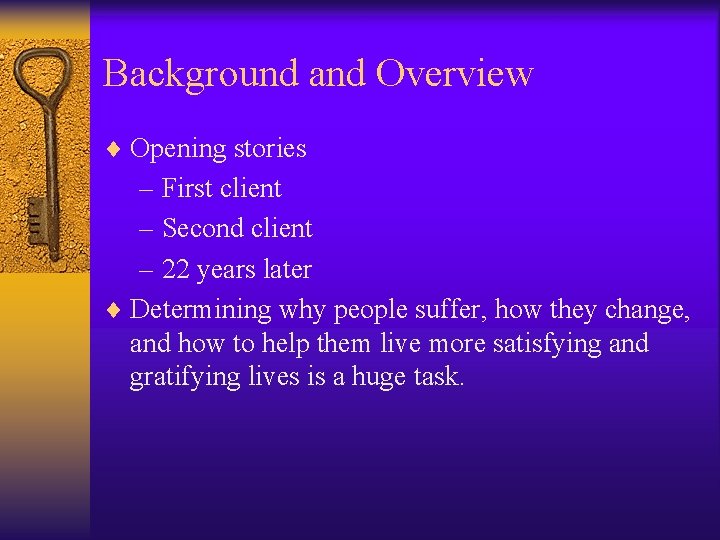 Background and Overview

♦ Opening stories
– First client
– Second client
– 22 years later

♦ Determining why people suffer, how they change, and how to help them live more satisfying and gratifying lives is a huge task.